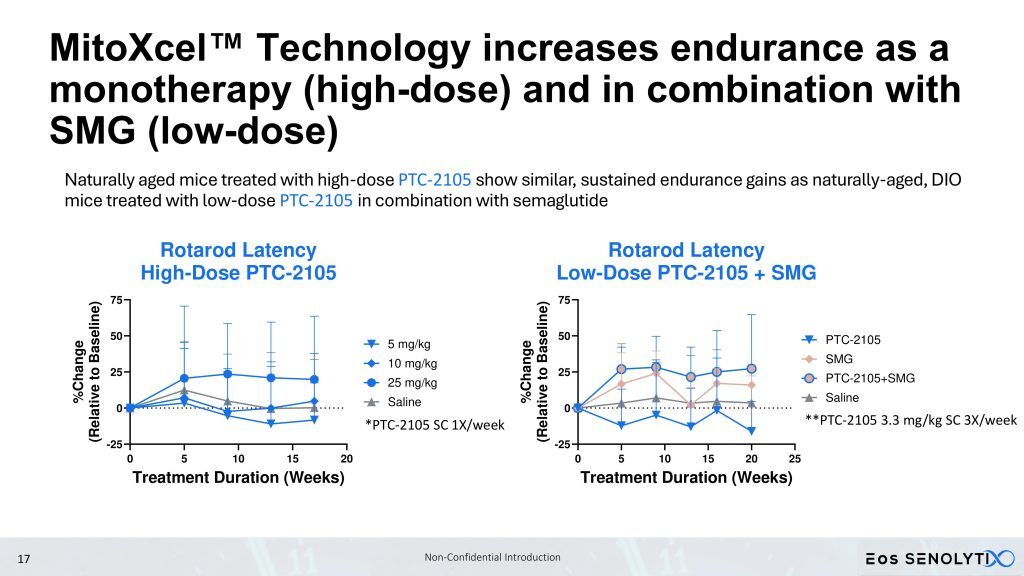 MitoXcel™ Technology increases endurance as a monotherapy (high-dose) and in combination with SMG (low-dose)

Naturally aged mice treated with high-dose PTC-2105 show similar, sustained endurance gains as naturally-aged, DIO mice treated with low-dose PTC-2105 in combination with semaglutide

Rotarod Latency
High-Dose PTC-2105

%Change
(Relative to Baseline)

75
50
25
0
-25

0 5 10 15 20

Treatment Duration (Weeks)

5 mg/kg
10 mg/kg
25 mg/kg
Saline

*PTC-2105 SC 1X/week

Rotarod Latency
Low-Dose PTC-2105 + SMG

%Change
(Relative to Baseline)

75
50
25
0
-25

0 5 10 15 20 25

Treatment Duration (Weeks)

PTC-2105
SMG
PTC-2105+SMG
Saline

**PTC-2105 3.3 mg/kg SC 3X/week

17

Non-Confidential Introduction

EOS SENOLYTIX